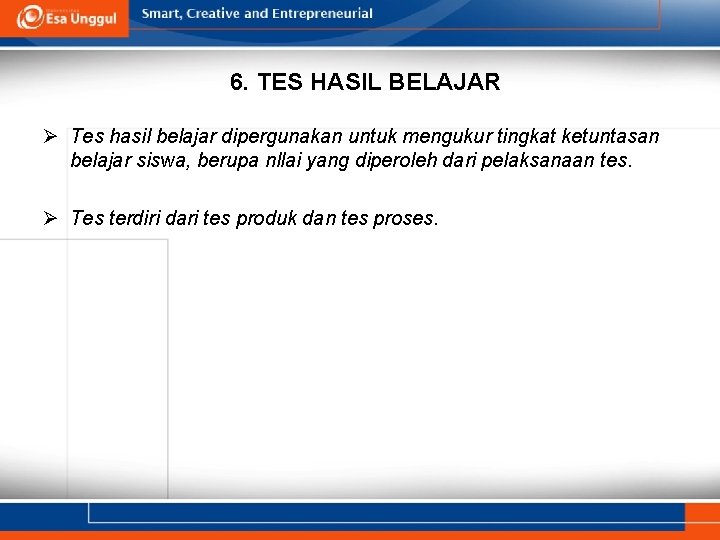 Esa Unggul

Smart, Creative and Entrepreneurial

6. TES HASIL BELAJAR

➢ Tes hasil belajar dipergunakan untuk mengukur tingkat ketuntasan belajar siswa, berupa nllai yang diperoleh dari pelaksanaan tes.

➢ Tes terdiri dari tes produk dan tes proses.